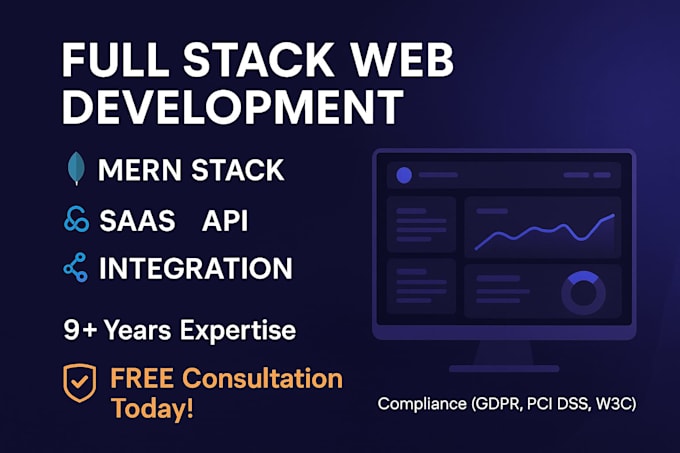 FULL STACK WEB DEVELOPMENT

MERN STACK

SAAS API

INTEGRATION

9+ Years Expertise

FREE Consultation Today!

Compliance (GDPR, PCI DSS, W3C)